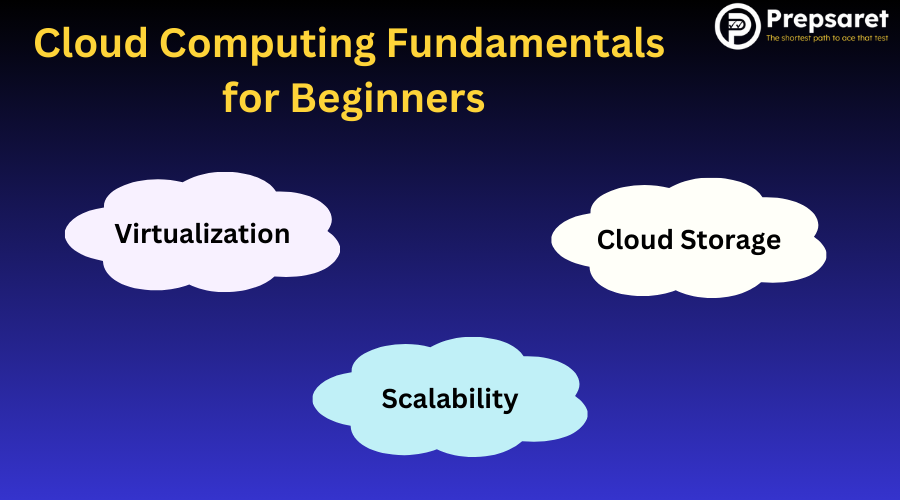 Cloud Computing Fundamentals for Beginners

Prepsaret
The shortest path to ace that test

Virtualization

Cloud Storage

Scalability